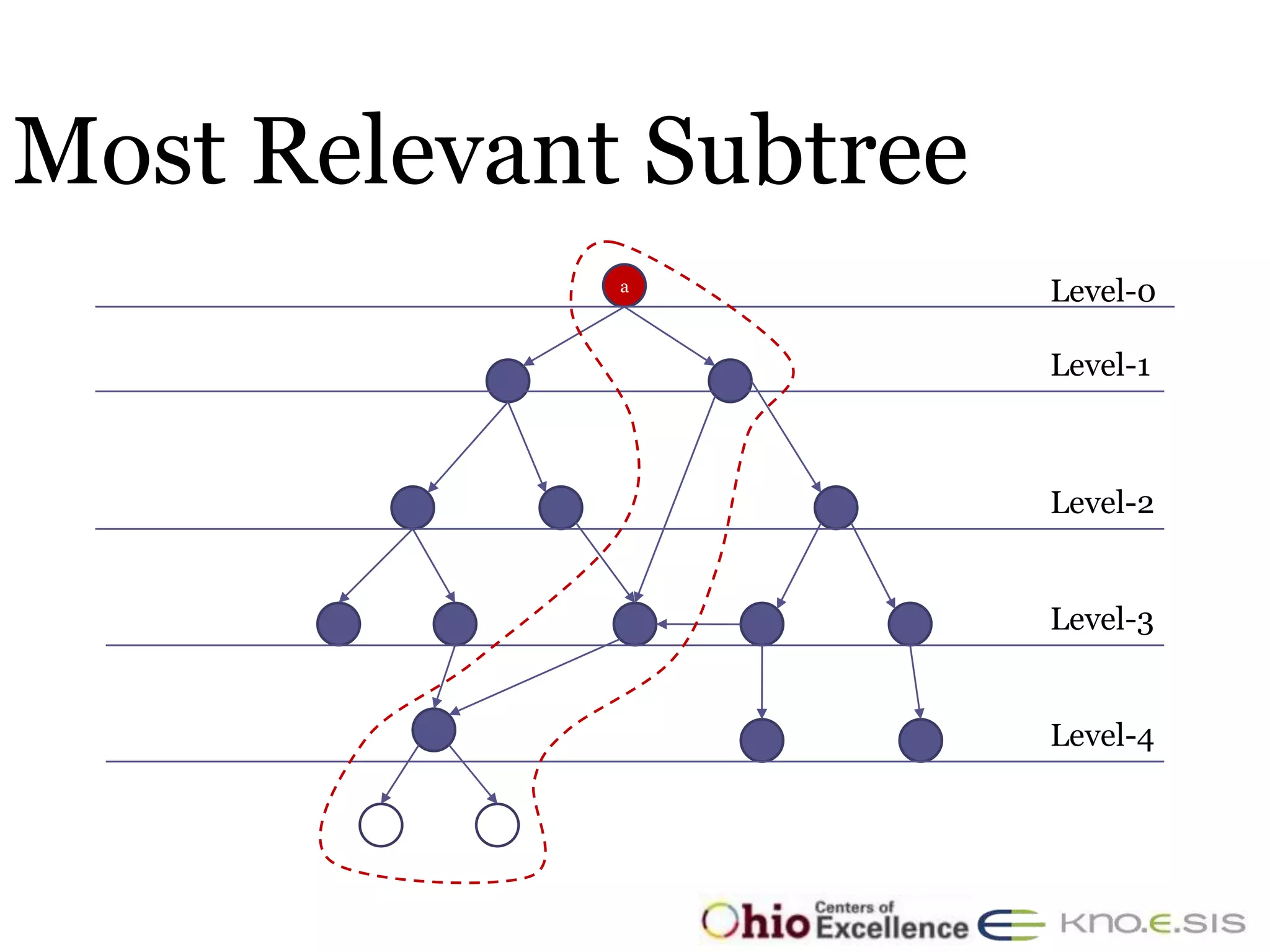 Most Relevant Subtree

a

Level-0

Level-1

Level-2

Level-3

Level-4

Ohio Centers of Excellence

KNO.E.SIS